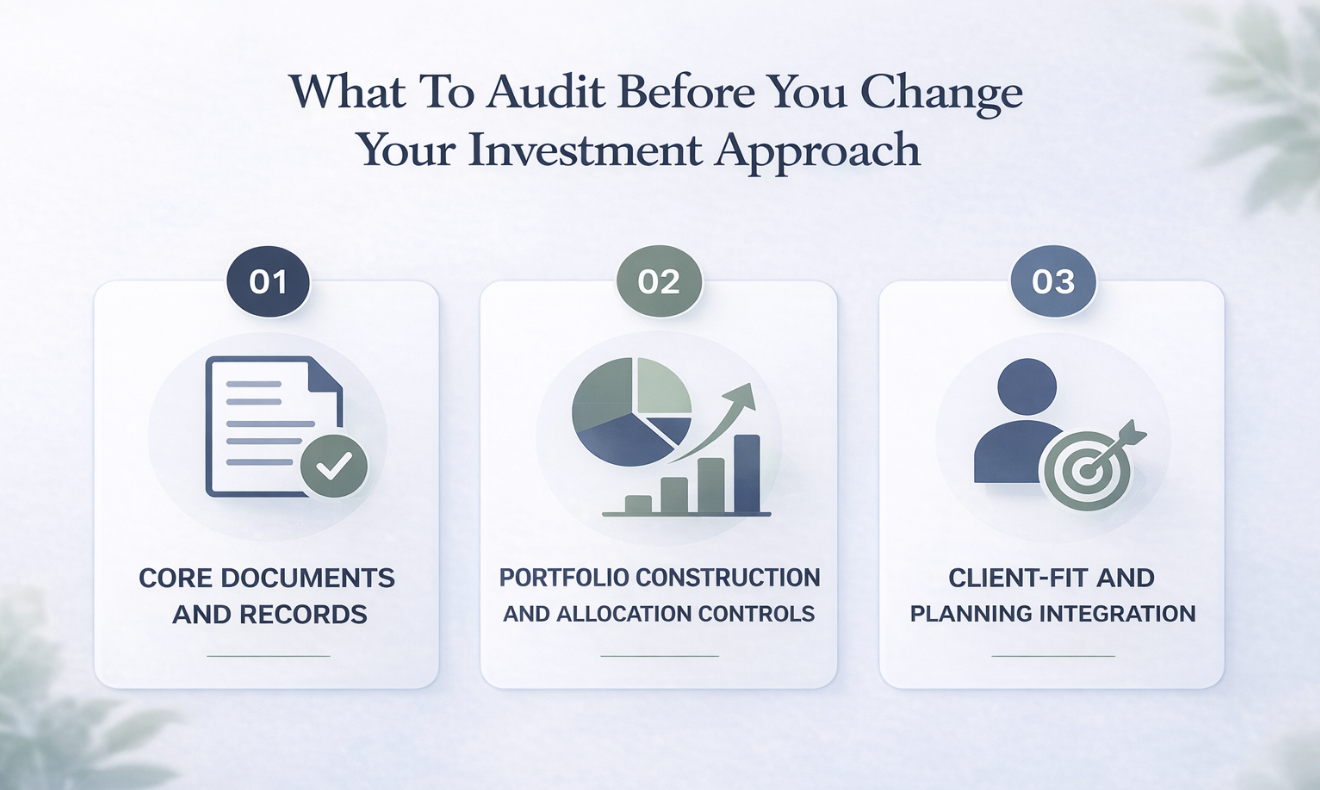 What To Audit Before You Change Your Investment Approach

01

CORE DOCUMENTS AND RECORDS

02

PORTFOLIO CONSTRUCTION AND ALLOCATION CONTROLS

03

CLIENT-FIT AND PLANNING INTEGRATION